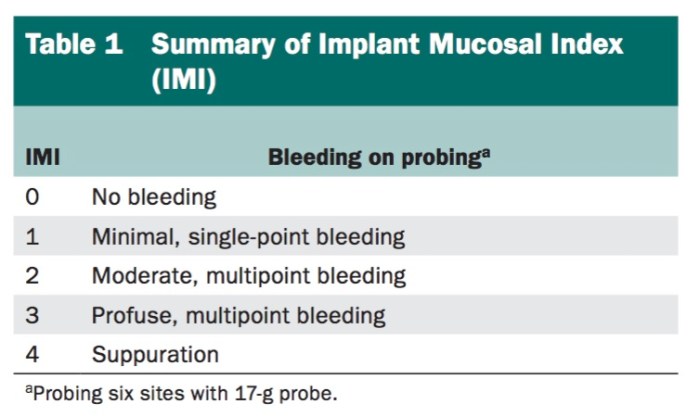 Table 1 Summary of Implant Mucosal Index (IMI)

| IMI | Bleeding on probing$^a$ |
|---|---|
| 0 | No bleeding |
| 1 | Minimal, single-point bleeding |
| 2 | Moderate, multipoint bleeding |
| 3 | Profuse, multipoint bleeding |
| 4 | Suppuration |

$^a$Probing six sites with 17-g probe.